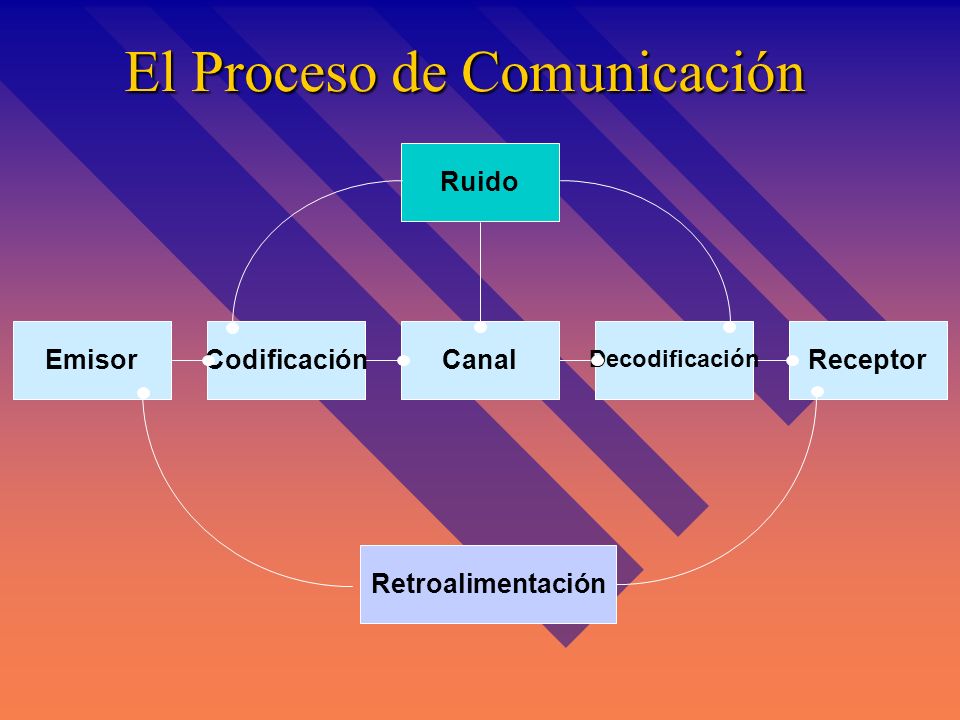 El Proceso de Comunicación

Ruido

Emisor

Codificación

Canal

Decodificación

Receptor

Retroalimentación